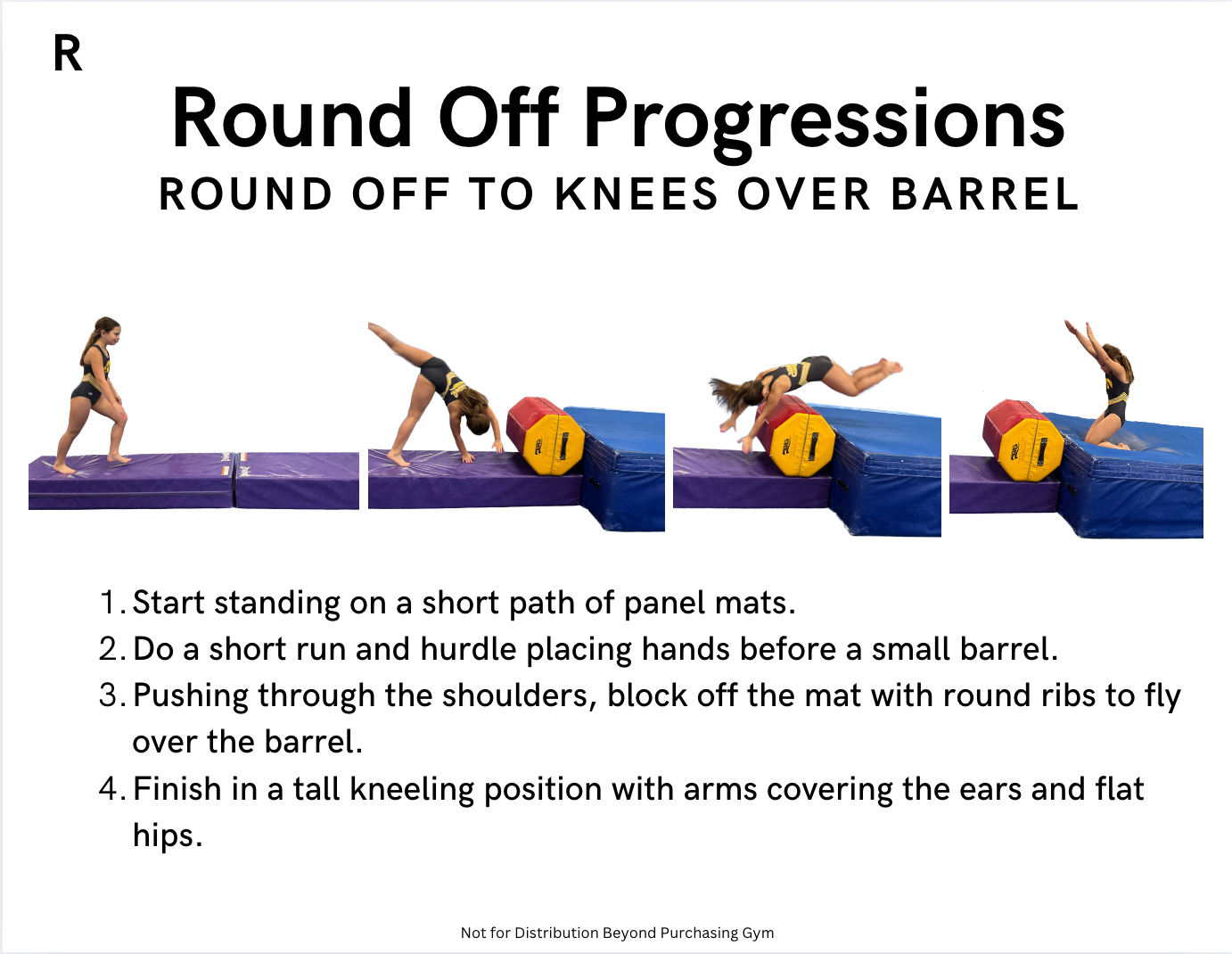 R

Round Off Progressions
ROUND OFF TO KNEES OVER BARREL

1. Start standing on a short path of panel mats.
2. Do a short run and hurdle placing hands before a small barrel.
3. Pushing through the shoulders, block off the mat with round ribs to fly over the barrel.
4. Finish in a tall kneeling position with arms covering the ears and flat hips.

Not for Distribution Beyond Purchasing Gym